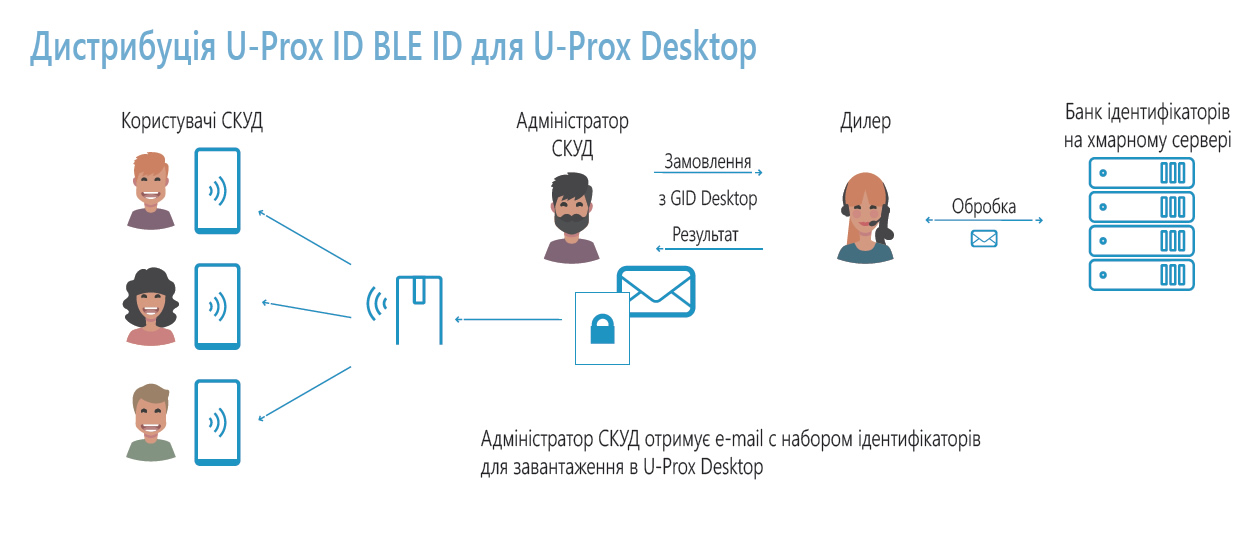 Дистрибуція U-Prox ID BLE ID для U-Prox Desktop

Користувачі СКУД

Адміністратор СКУД

Замовлення

з GID Desktop

Результат

Дилер

Обробка

Банк ідентифікаторів на хмарному сервері

Адміністратор СКУД отримує e-mail с набором ідентифікаторів для завантаження в U-Prox Desktop